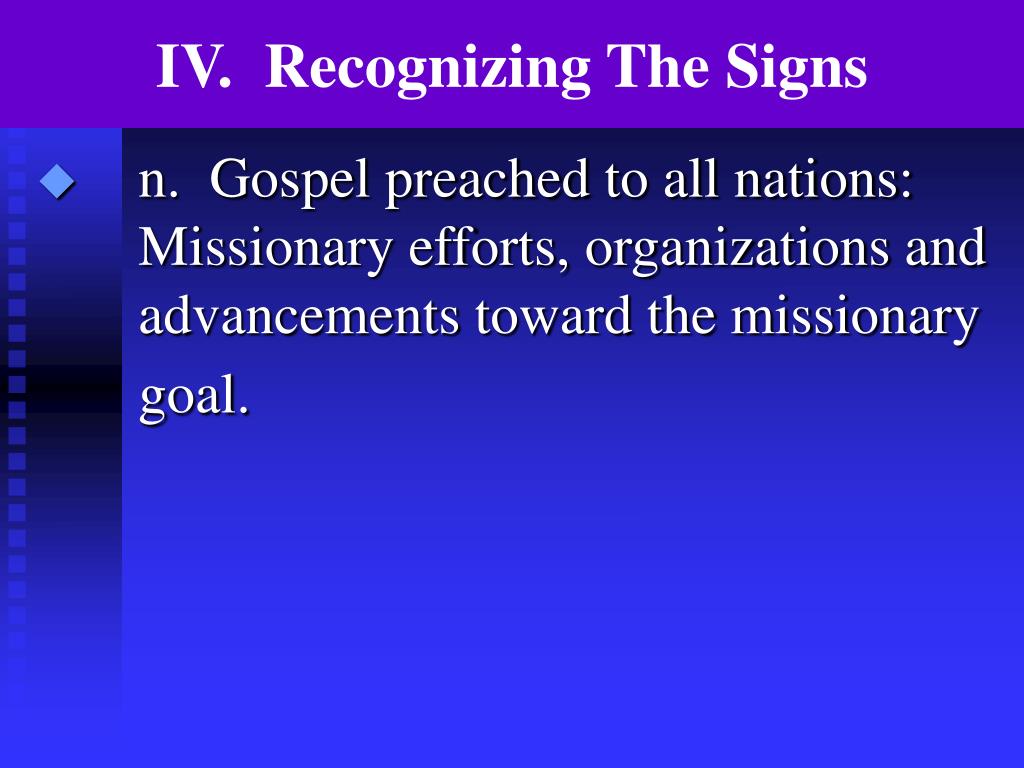 IV. Recognizing The Signs

n. Gospel preached to all nations: Missionary efforts, organizations and advancements toward the missionary goal.